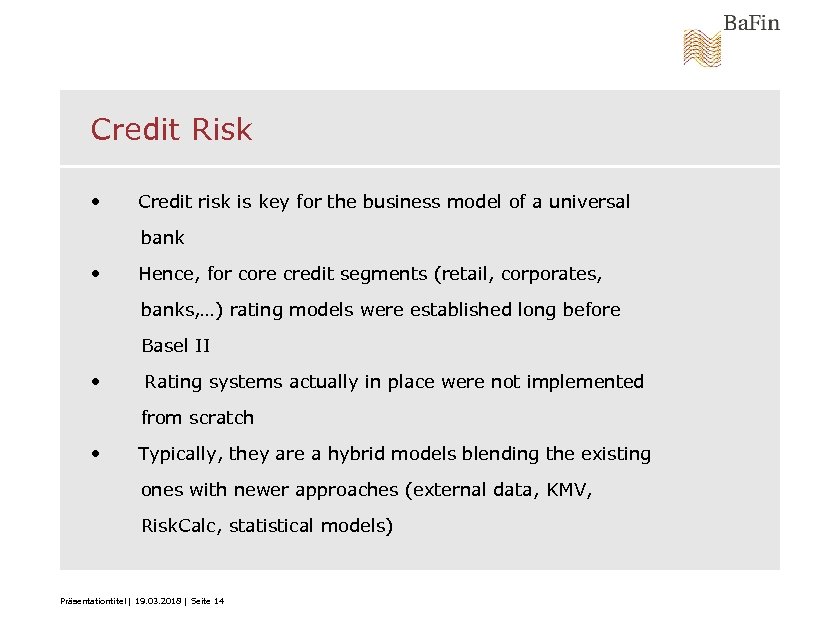 BaFin

Credit Risk

• Credit risk is key for the business model of a universal bank

• Hence, for core credit segments (retail, corporates, banks,…) rating models were established long before Basel II

• Rating systems actually in place were not implemented from scratch

• Typically, they are a hybrid models blending the existing ones with newer approaches (external data, KMV, RiskCalc, statistical models)

Präsentationtitel | 19.03.2018 | Seite 14